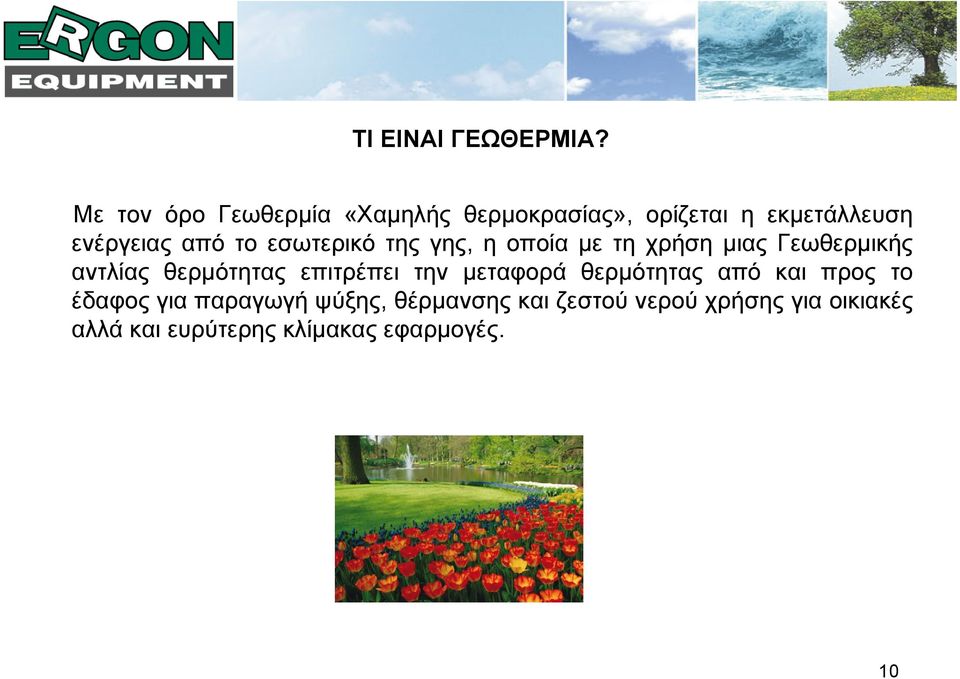 ERGON
EQUIPMENT

ΤΙ ΕΙΝΑΙ ΓΕΩΘΕΡΜΙΑ?

Με τον όρο Γεωθερμία «Χαμηλής θερμοκρασίας», ορίζεται η εκμετάλλευση ενέργειας από το εσωτερικό της γης, η οποία με τη χρήση μιας Γεωθερμικής αντλίας θερμότητας επιτρέπει την μεταφορά θερμότητας από και προς το έδαφος για παραγωγή ψύξης, θέρμανσης και ζεστού νερού χρήσης για οικιακές αλλά και ευρύτερης κλίμακας εφαρμογές.

10